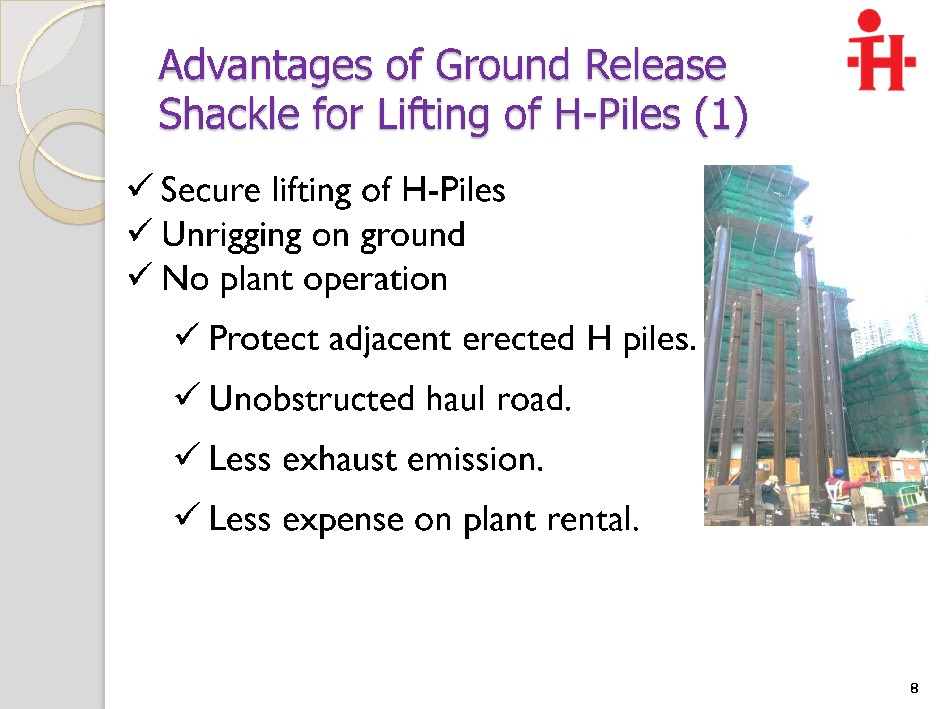 Advantages of Ground Release Shackle for Lifting of H-Piles (1)

✓ Secure lifting of H-Piles
✓ Unrigging on ground
✓ No plant operation

✓ Protect adjacent erected H piles.

✓ Unobstructed haul road.

✓ Less exhaust emission.

✓ Less expense on plant rental.

8